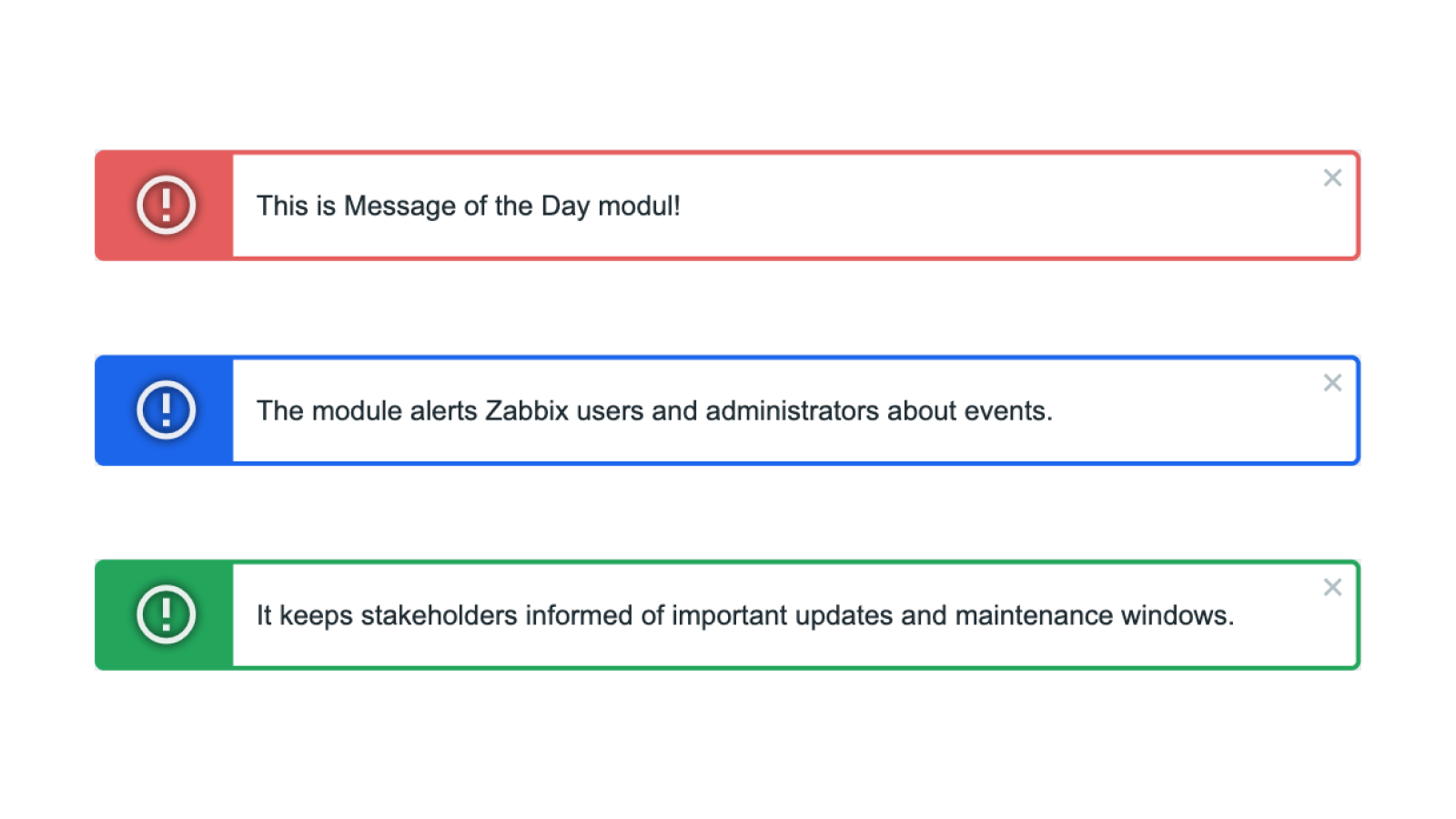 This is Message of the Day modul!

×

The module alerts Zabbix users and administrators about events.

×

It keeps stakeholders informed of important updates and maintenance windows.

×